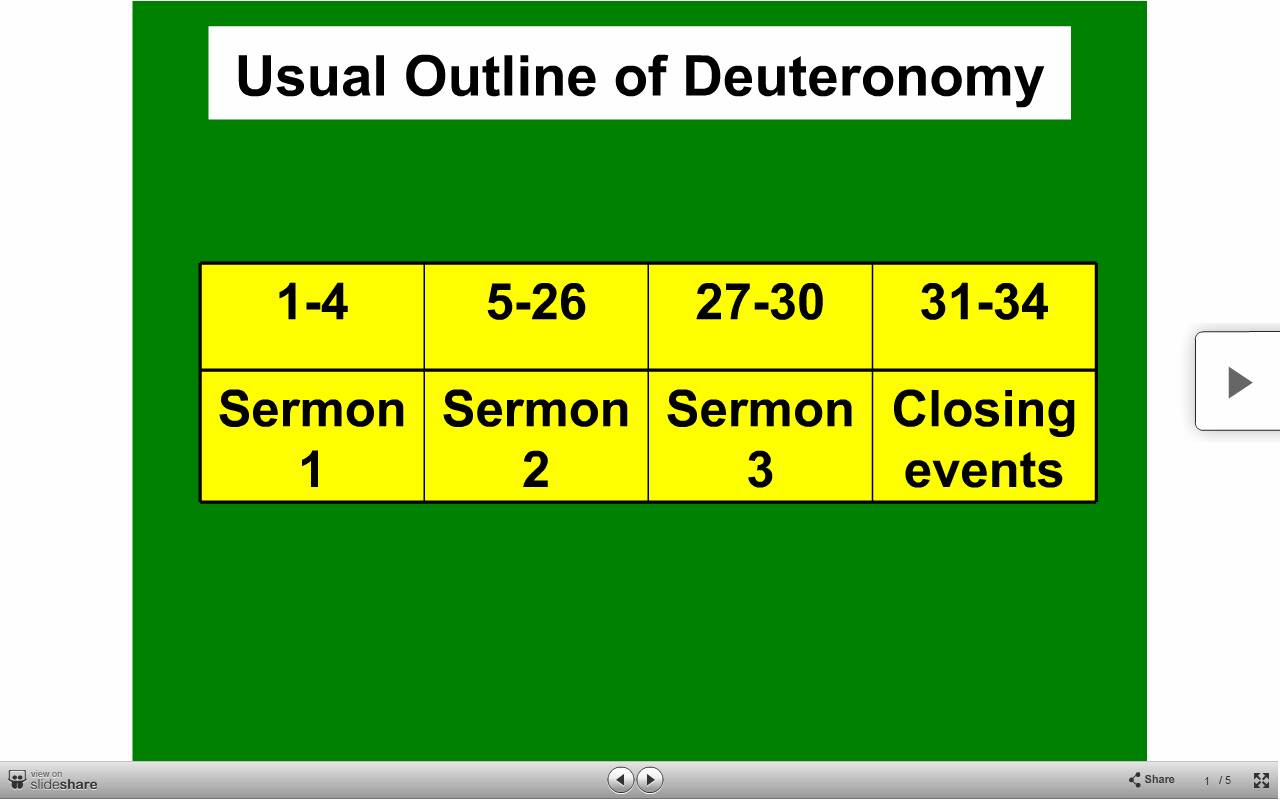 Usual Outline of Deuteronomy

| 1-4 | 5-26 | 27-30 | 31-34 |
|---|---|---|---|
| Sermon 1 | Sermon 2 | Sermon 3 | Closing events |

view on slideshare

Share

1 / 5